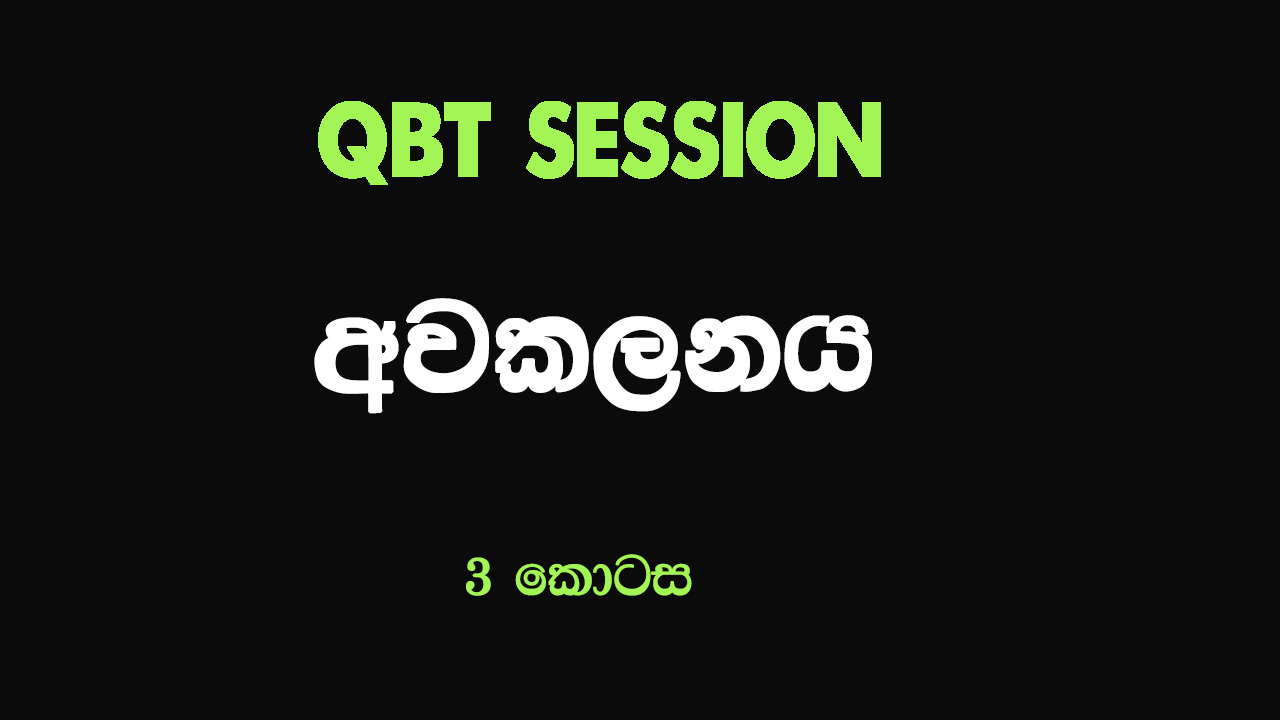 QBT SESSION

අවකලනය

3 කොටස